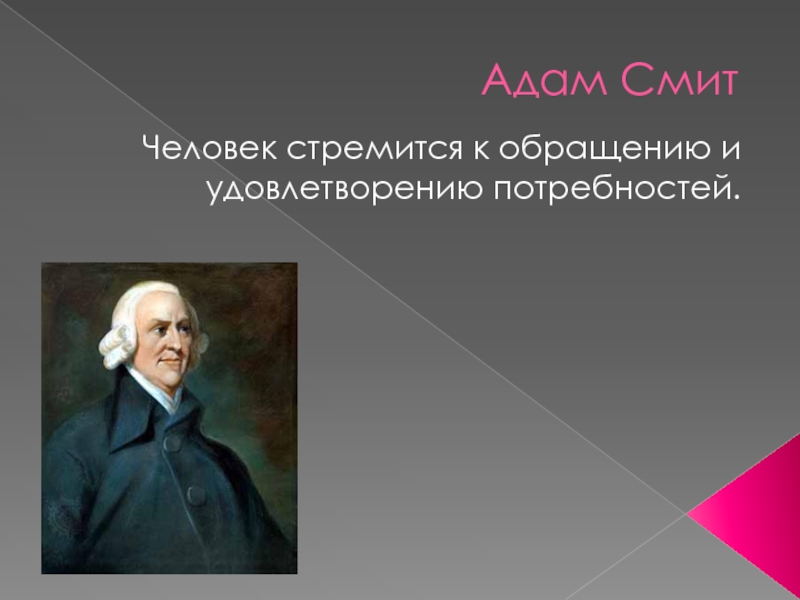 Адам Смит

Человек стремится к обращению и удовлетворению потребностей.